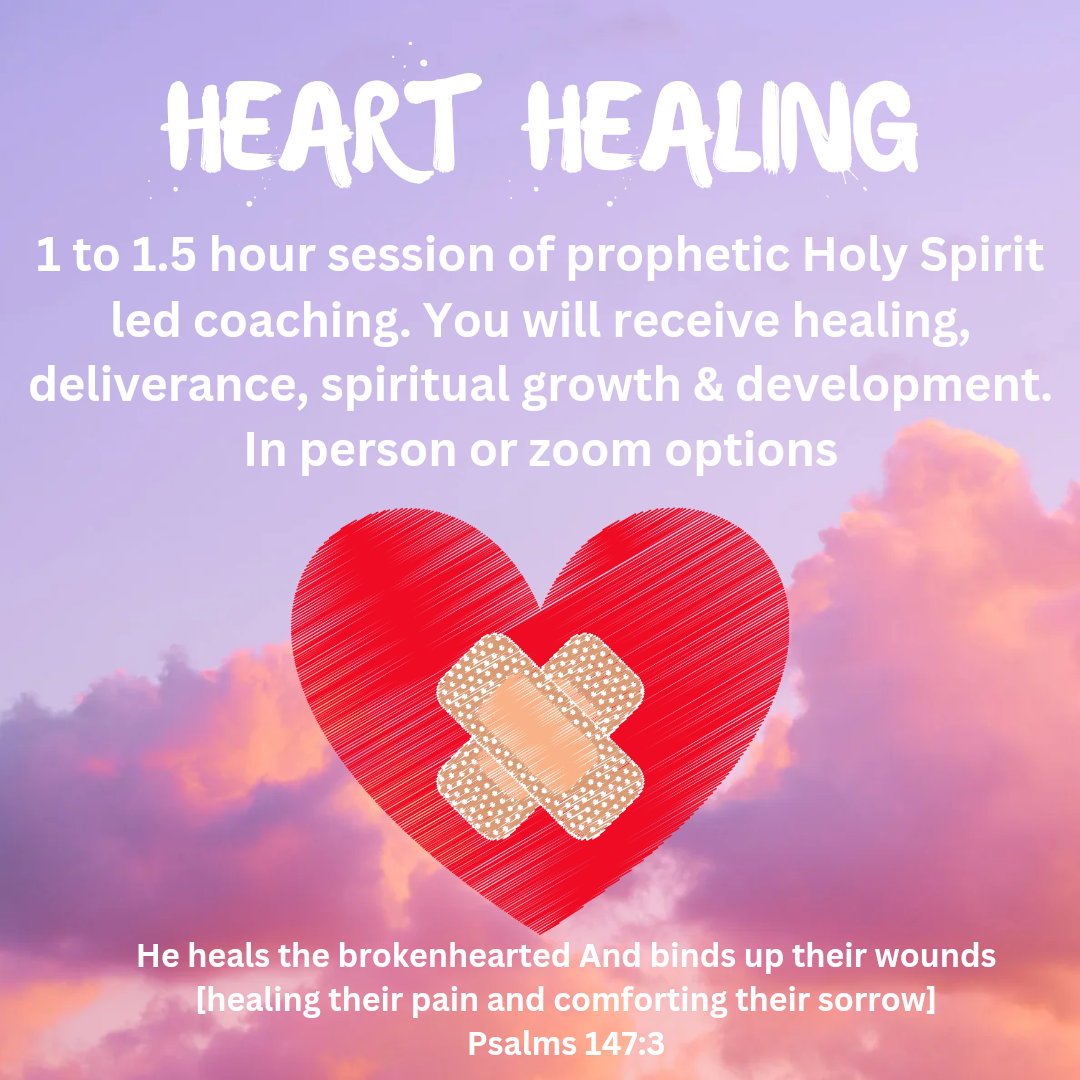 HEART HEALING

1 to 1.5 hour session of prophetic Holy Spirit led coaching. You will receive healing, deliverance, spiritual growth & development. In person or zoom options

He heals the brokenhearted And binds up their wounds [healing their pain and comforting their sorrow]
Psalms 147:3